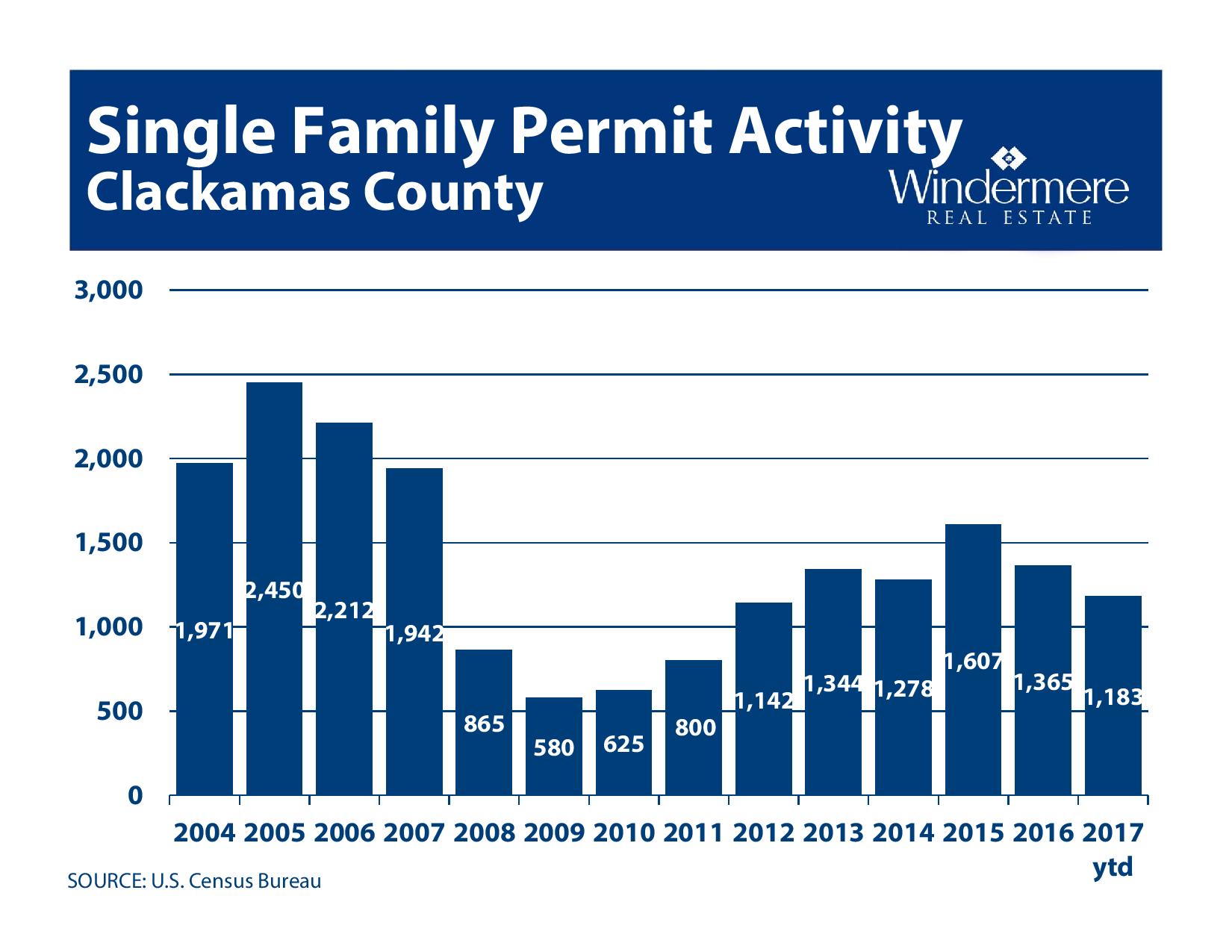 Single Family Permit Activity
Clackamas County

Windermere
REAL ESTATE

3,000
2,500
2,000
1,500
1,000
500
0

1,971
2,450
2,212
1,942
865
580
625
800
1,142
1,344
1,278
1,607
1,365
1,183

2004 2005 2006 2007 2008 2009 2010 2011 2012 2013 2014 2015 2016 2017 ytd

SOURCE: U.S. Census Bureau